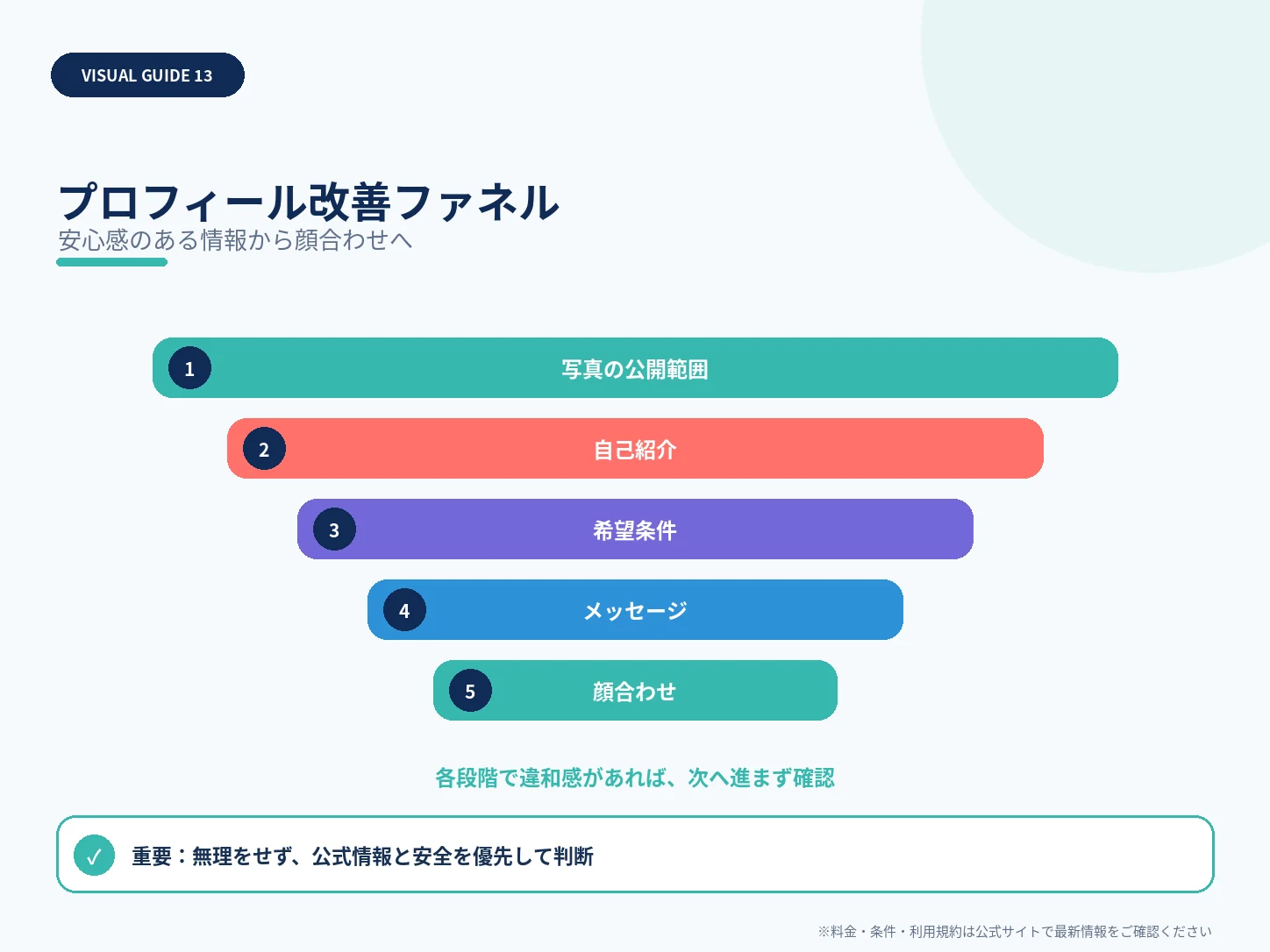 VISUAL GUIDE 13

プロフィール改善ファネル

安心感のある情報から顔合わせへ

1 写真の公開範囲

2 自己紹介

3 希望条件

4 メッセージ

5 顔合わせ

各段階で違和感があれば、次へ進まず確認

✓ 重要：無理をせず、公式情報と安全を優先して判断

※料金・条件・利用規約は公式サイトで最新情報をご確認ください